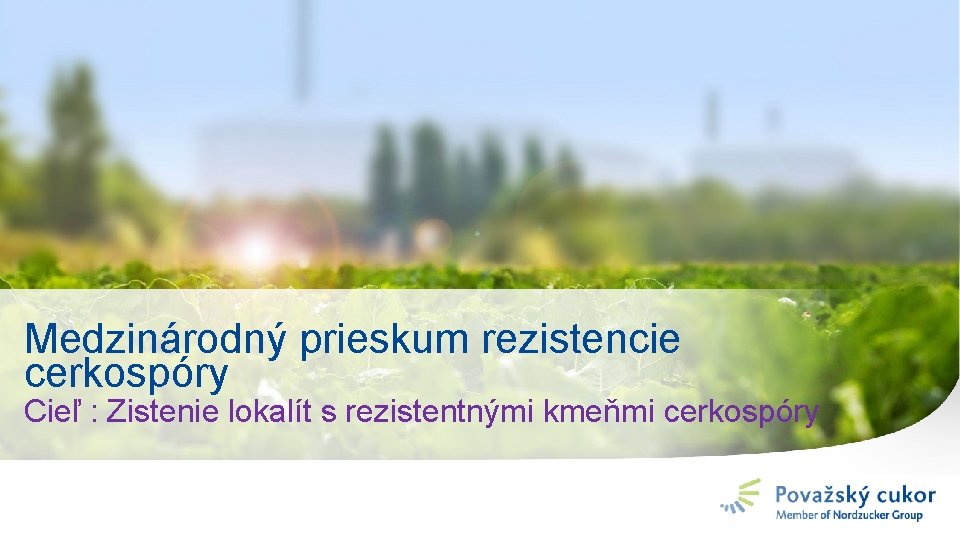 Medzinárodný prieskum rezistencie cerkospóry

Cieľ : Zistenie lokalít s rezistentnými kmeňmi cerkospóry

Považský cukor
Member of Nordzucker Group